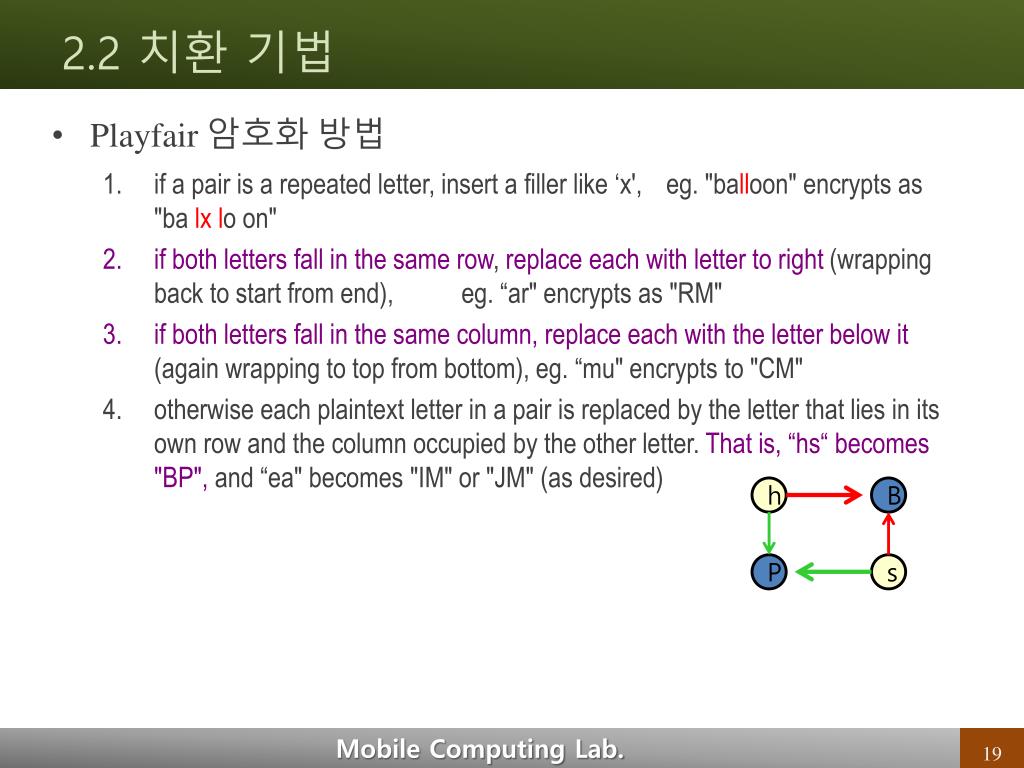 2.2 치환 기법

• Playfair 암호화 방법

1. if a pair is a repeated letter, insert a filler like ‘x', eg. "balloon" encrypts as "ba lx lo on"
2. if both letters fall in the same row, replace each with letter to right (wrapping back to start from end), eg. “ar" encrypts as "RM"
3. if both letters fall in the same column, replace each with the letter below it (again wrapping to top from bottom), eg. “mu" encrypts to "CM"
4. otherwise each plaintext letter in a pair is replaced by the letter that lies in its own row and the column occupied by the other letter. That is, “hs“ becomes "BP", and “ea" becomes "IM" or "JM" (as desired)

h B
P s

Mobile Computing Lab.

19